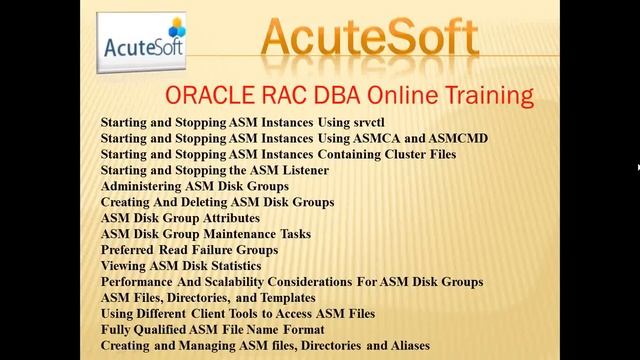 AcuteSoft

AcuteSoft

ORACLE RAC DBA Online Training

Starting and Stopping ASM Instances Using srvctl
Starting and Stopping ASM Instances Using ASMCA and ASMCMD
Starting and Stopping ASM Instances Containing Cluster Files
Starting and Stopping the ASM Listener
Administering ASM Disk Groups
Creating And Deleting ASM Disk Groups
ASM Disk Group Attributes
ASM Disk Group Maintenance Tasks
Preferred Read Failure Groups
Viewing ASM Disk Statistics
Performance And Scalability Considerations For ASM Disk Groups
ASM Files, Directories, and Templates
Using Different Client Tools to Access ASM Files
Fully Qualified ASM File Name Format
Creating and Managing ASM files, Directories and Aliases